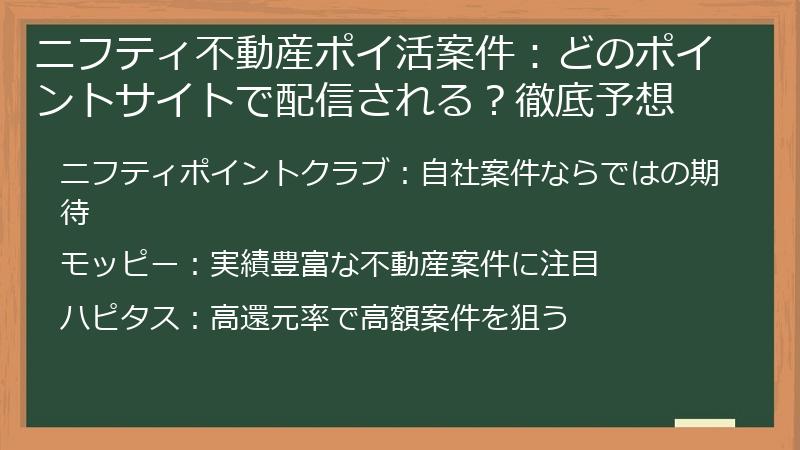 ニフティ不動産ポイ活案件：どのポイントサイトで配信される？徹底予想

ニフティポイントクラブ：自社案件ならではの期待

モッピー：実績豊富な不動産案件に注目

ハピタス：高還元率で高額案件を狙う